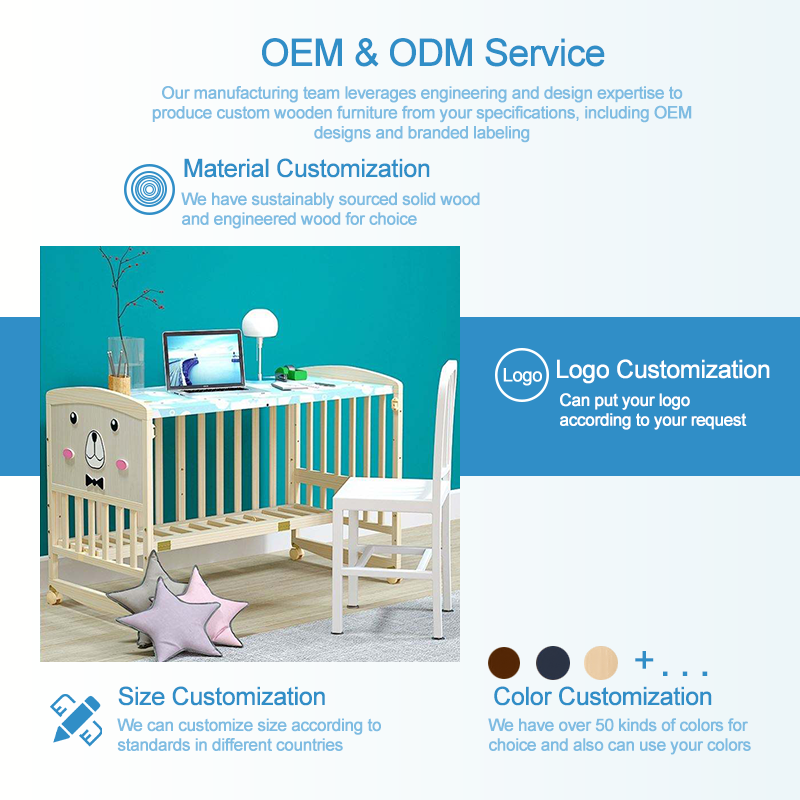 OEM & ODM Service

Our manufacturing team leverages engineering and design expertise to produce custom wooden furniture from your specifications, including OEM designs and branded labeling

Material Customization
We have sustainably sourced solid wood and engineered wood for choice

Logo

Logo Customization
Can put your logo according to your request

+ . . .

Size Customization
We can customize size according to standards in different countries

Color Customization
We have over 50 kinds of colors for choice and also can use your colors